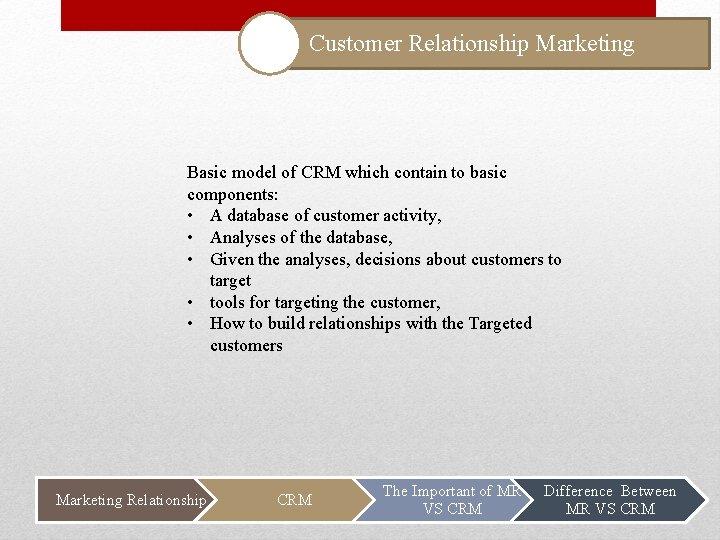 Customer Relationship Marketing

Basic model of CRM which contain to basic components:
• A database of customer activity,
• Analyses of the database,
• Given the analyses, decisions about customers to target
• tools for targeting the customer,
• How to build relationships with the Targeted customers

Marketing Relationship
CRM
The Important of MR VS CRM
Difference Between MR VS CRM